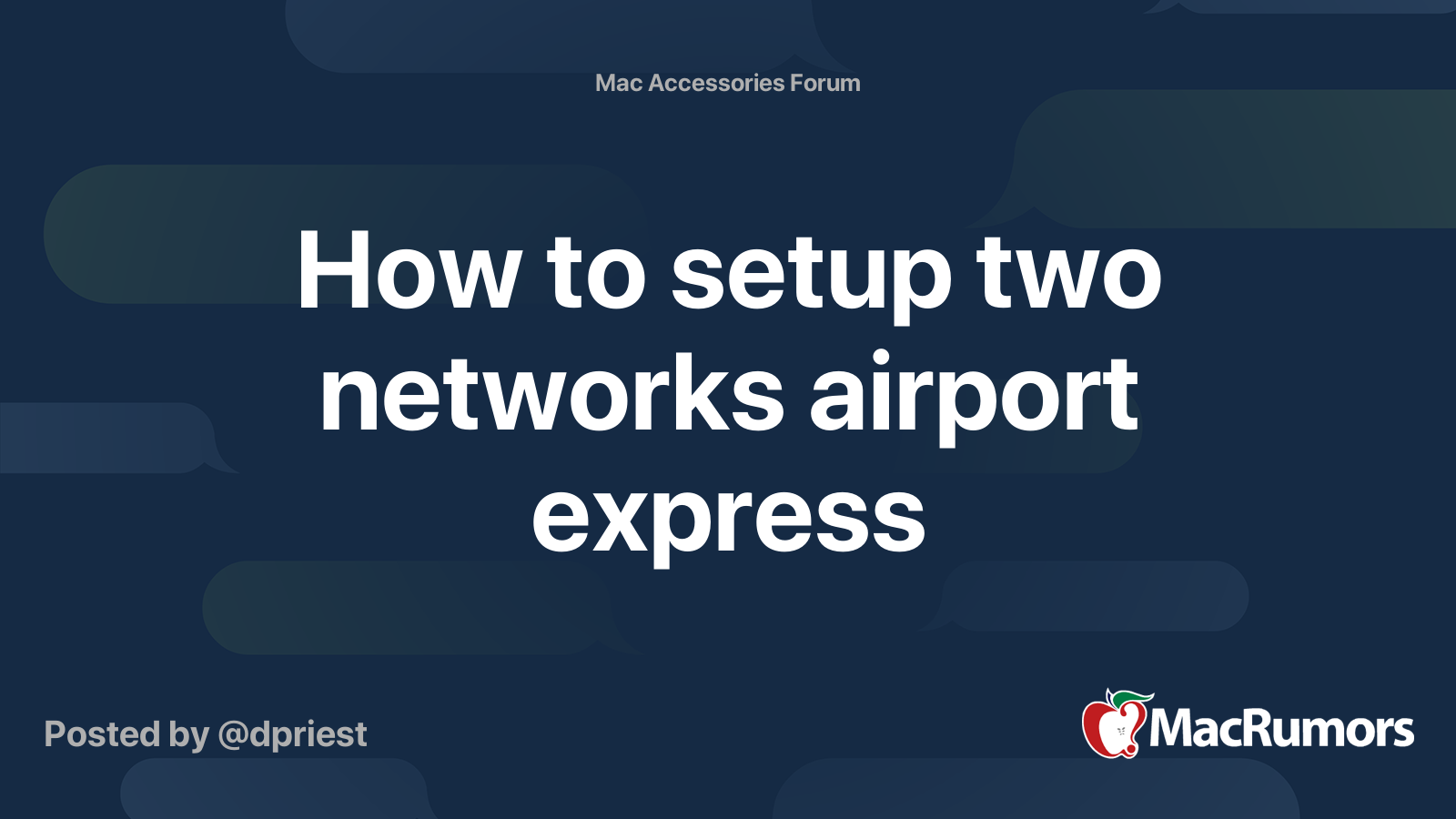 Mac Accessories Forum

How to setup two networks airport express

Posted by @dpriest

MacRumors